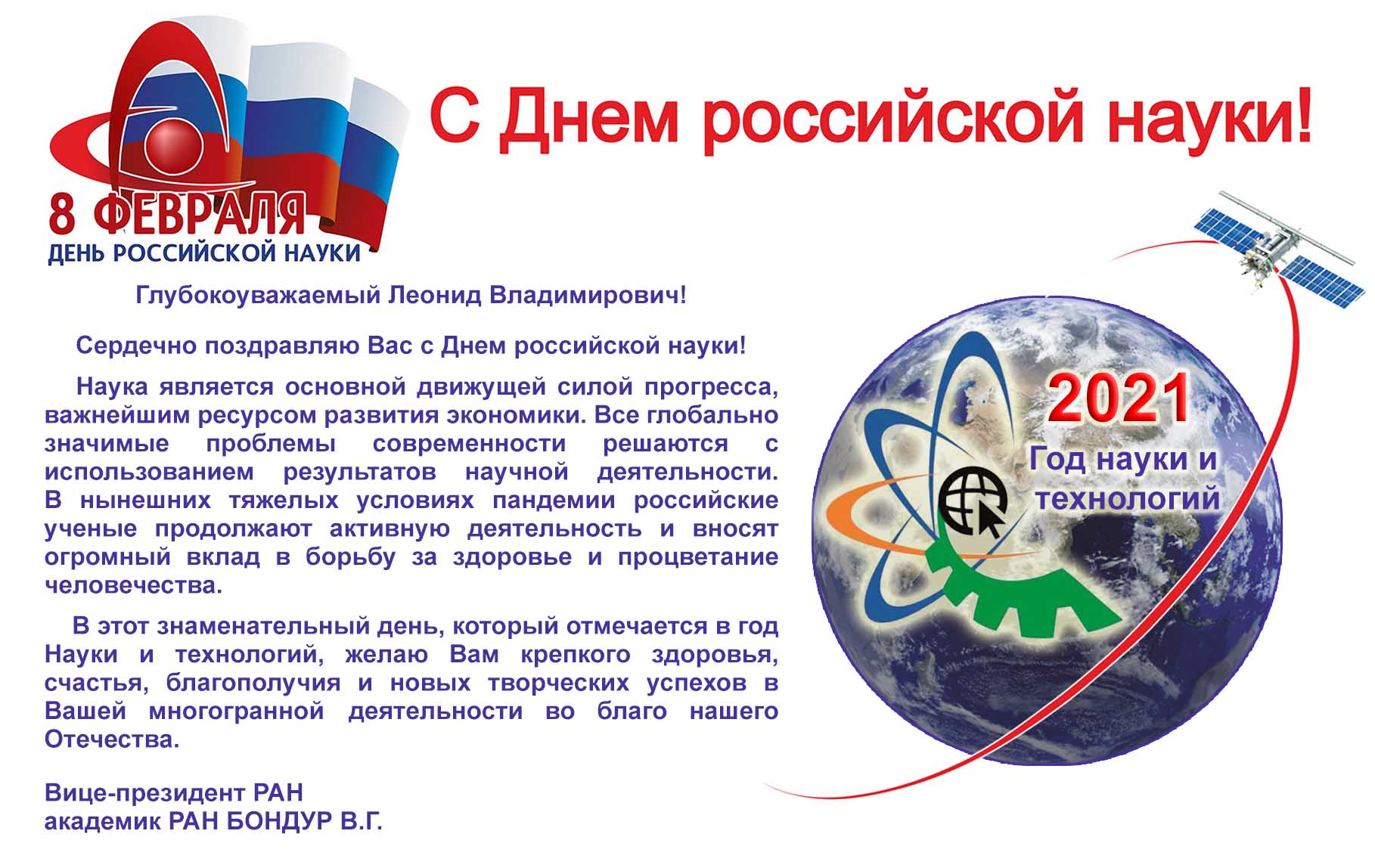 8 ФЕВРАЛЯ
ДЕНЬ РОССИЙСКОЙ НАУКИ

С Днем российской науки!

Глубокоуважаемый Леонид Владимирович!

Сердечно поздравляю Вас с Днем российской науки!

Наука является основной движущей силой прогресса, важнейшим ресурсом развития экономики. Все глобально значимые проблемы современности решаются с использованием результатов научной деятельности. В нынешних тяжелых условиях пандемии российские ученые продолжают активную деятельность и вносят огромный вклад в борьбу за здоровье и процветание человечества.

В этот знаменательный день, который отмечается в год Науки и технологий, желаю Вам крепкого здоровья, счастья, благополучия и новых творческих успехов в Вашей многогранной деятельности во благо нашего Отечества.

Вице-президент РАН
академик РАН БОНДУР В.Г.

2021
Год науки и технологий